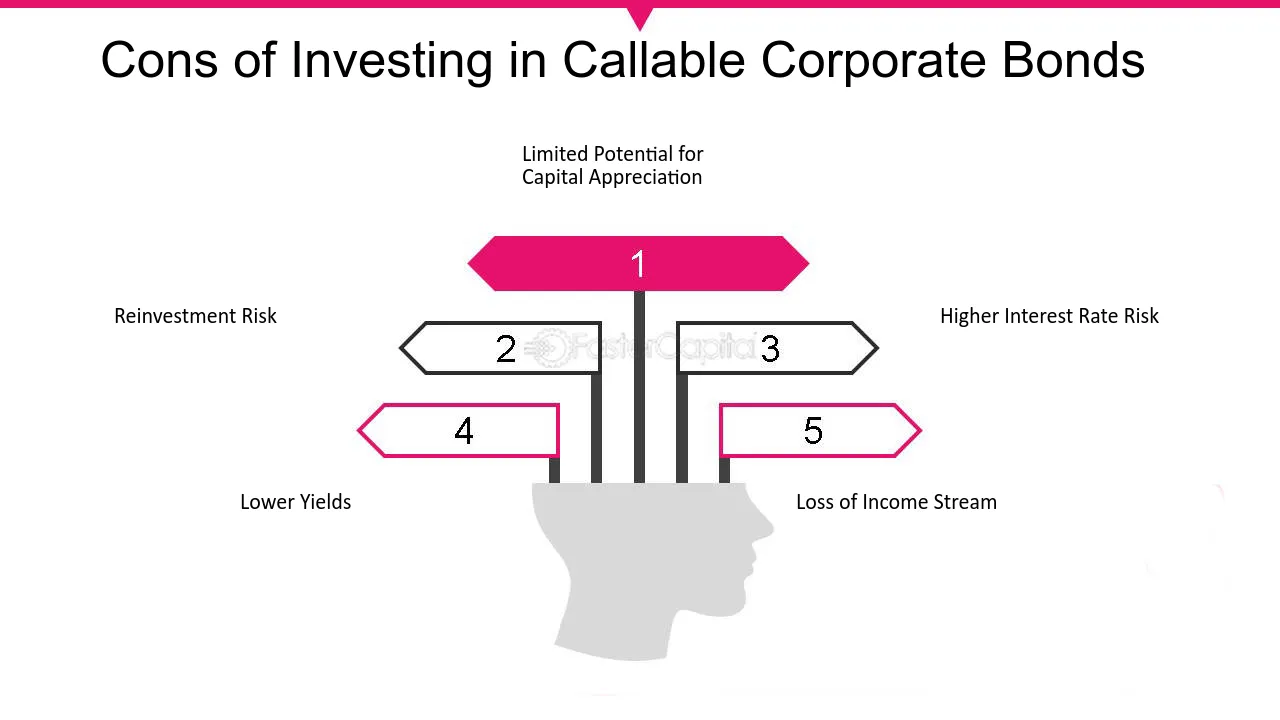 Cons of Investing in Callable Corporate Bonds

Limited Potential for Capital Appreciation

1

Reinvestment Risk

2

3

Higher Interest Rate Risk

4

5

Lower Yields

Loss of Income Stream

FasterCapital